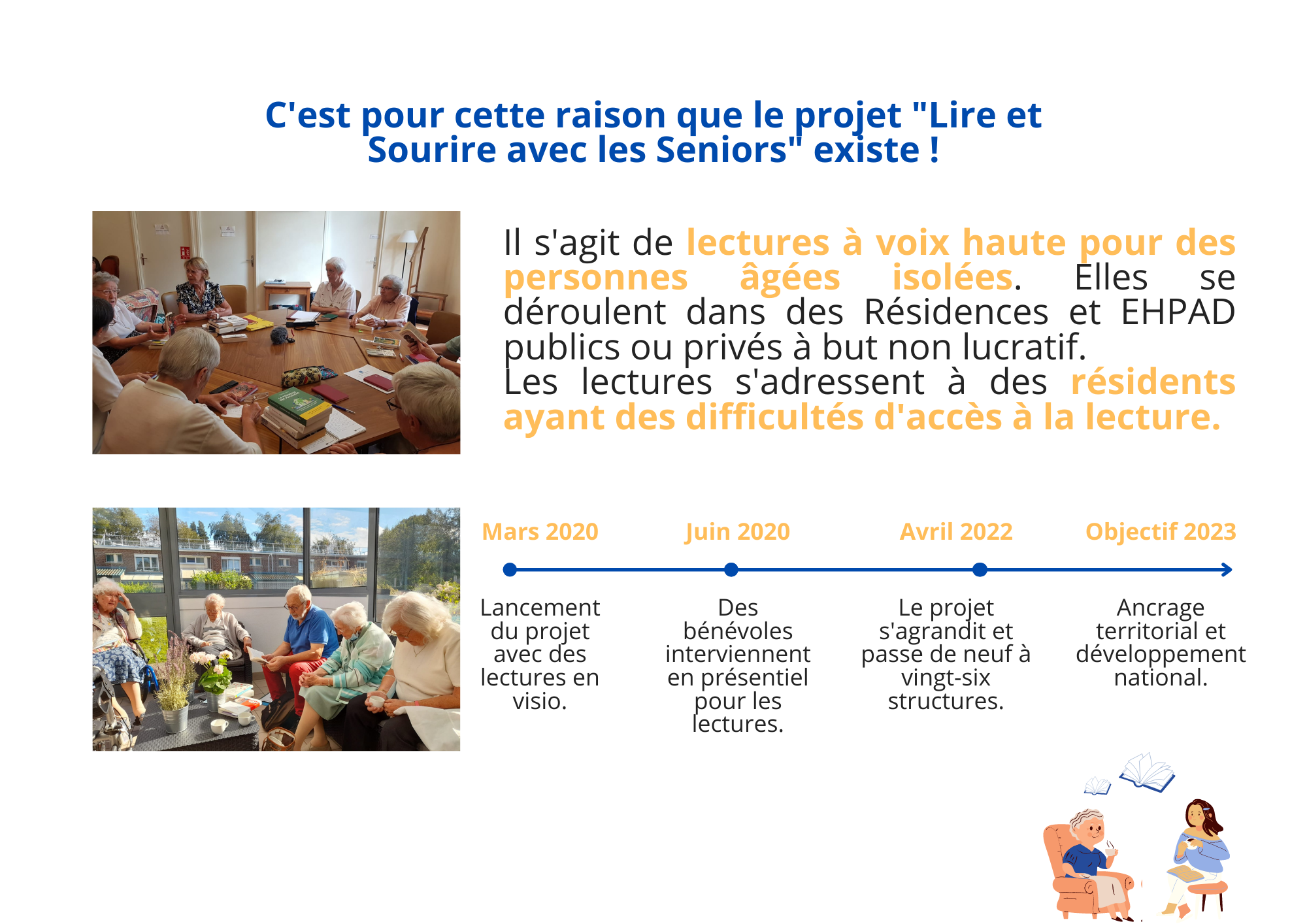 C'est pour cette raison que le projet "Lire et Sourire avec les Seniors" existe !

Il s'agit de lectures à voix haute pour des personnes âgées isolées. Elles se déroulent dans des Résidences et EHPAD publics ou privés à but non lucratif.
Les lectures s'adressent à des résidents ayant des difficultés d'accès à la lecture.

Mars 2020
Lancement du projet avec des lectures en visio.

Juin 2020
Des bénévoles interviennent en présentiel pour les lectures.

Avril 2022
Le projet s'agrandit et passe de neuf à vingt-six structures.

Objectif 2023
Ancrage territorial et développement national.